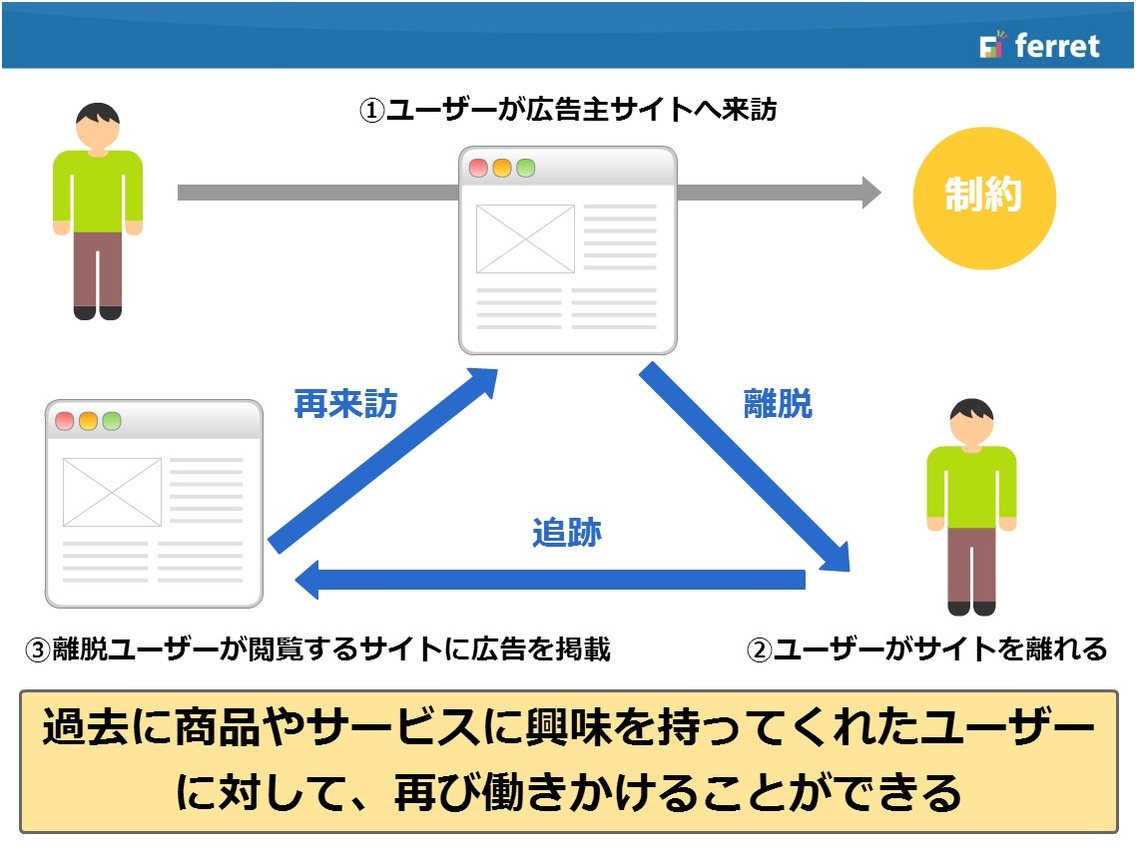 ferret

①ユーザーが広告主サイトへ来訪

制約

再来訪

離脱

追跡

③離脱ユーザーが閲覧するサイトに広告を掲載

②ユーザーがサイトを離れる

過去に商品やサービスに興味を持ってくれたユーザーに対して、再び働きかけることができる